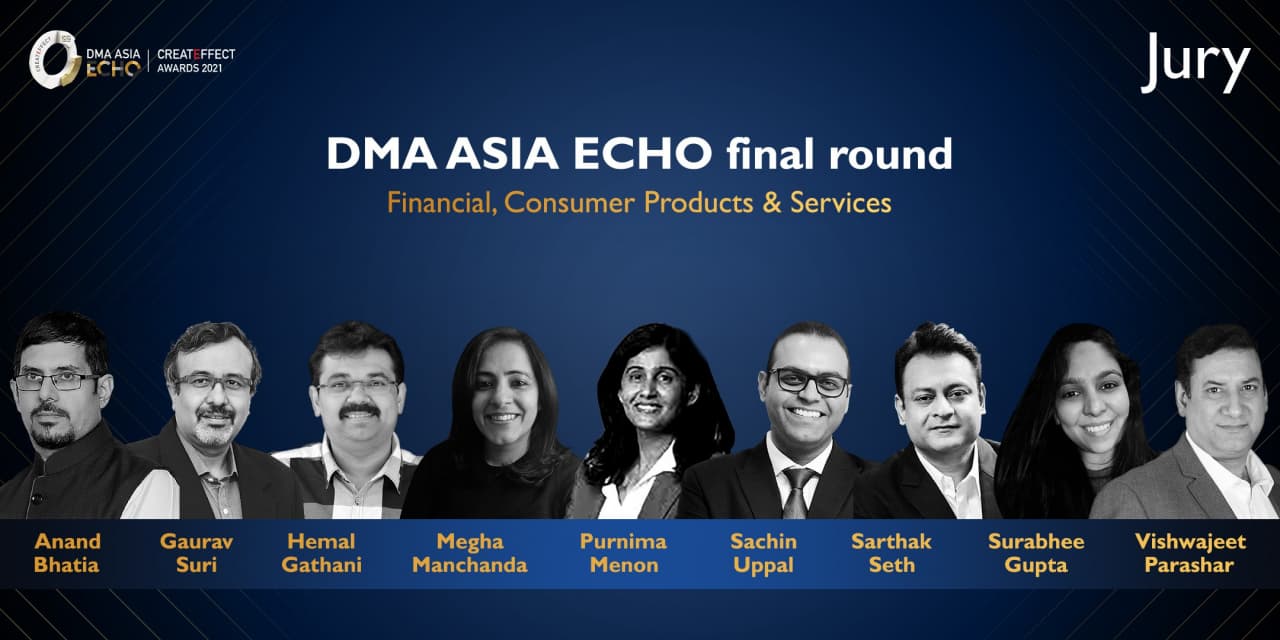 DMA ASIA ECHO | CREATEFFECT AWARDS 2021

Jury

DMA ASIA ECHO final round

Financial, Consumer Products & Services

Anand Bhatia

Gaurav Suri

Hemal Gathani

Megha Manchanda

Purnima Menon

Sachin Uppal

Sarthak Seth

Surabhee Gupta

Vishwajeet Parashar